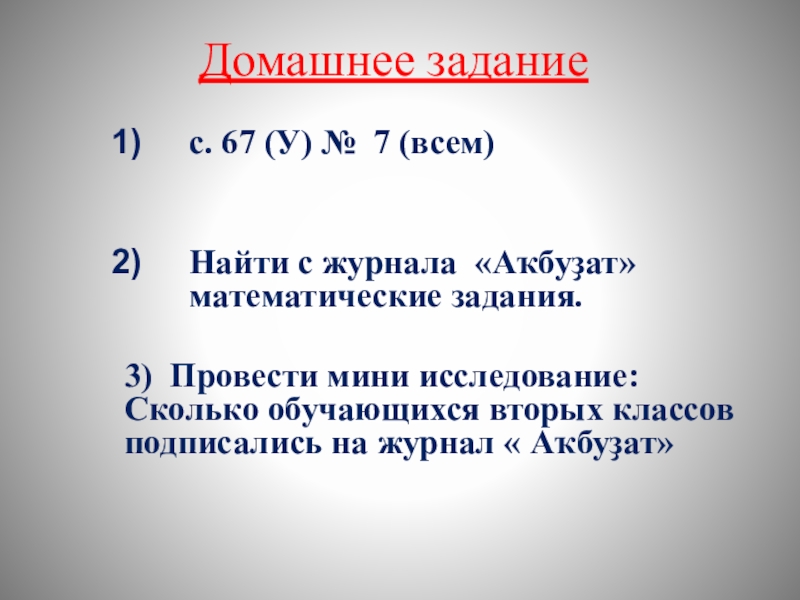 Домашнее задание

1) с. 67 (У) № 7 (всем)

2) Найти с журнала «Аҡбуҙат» математические задания.

3) Провести мини исследование: Сколько обучающихся вторых классов подписались на журнал « Аҡбуҙат»